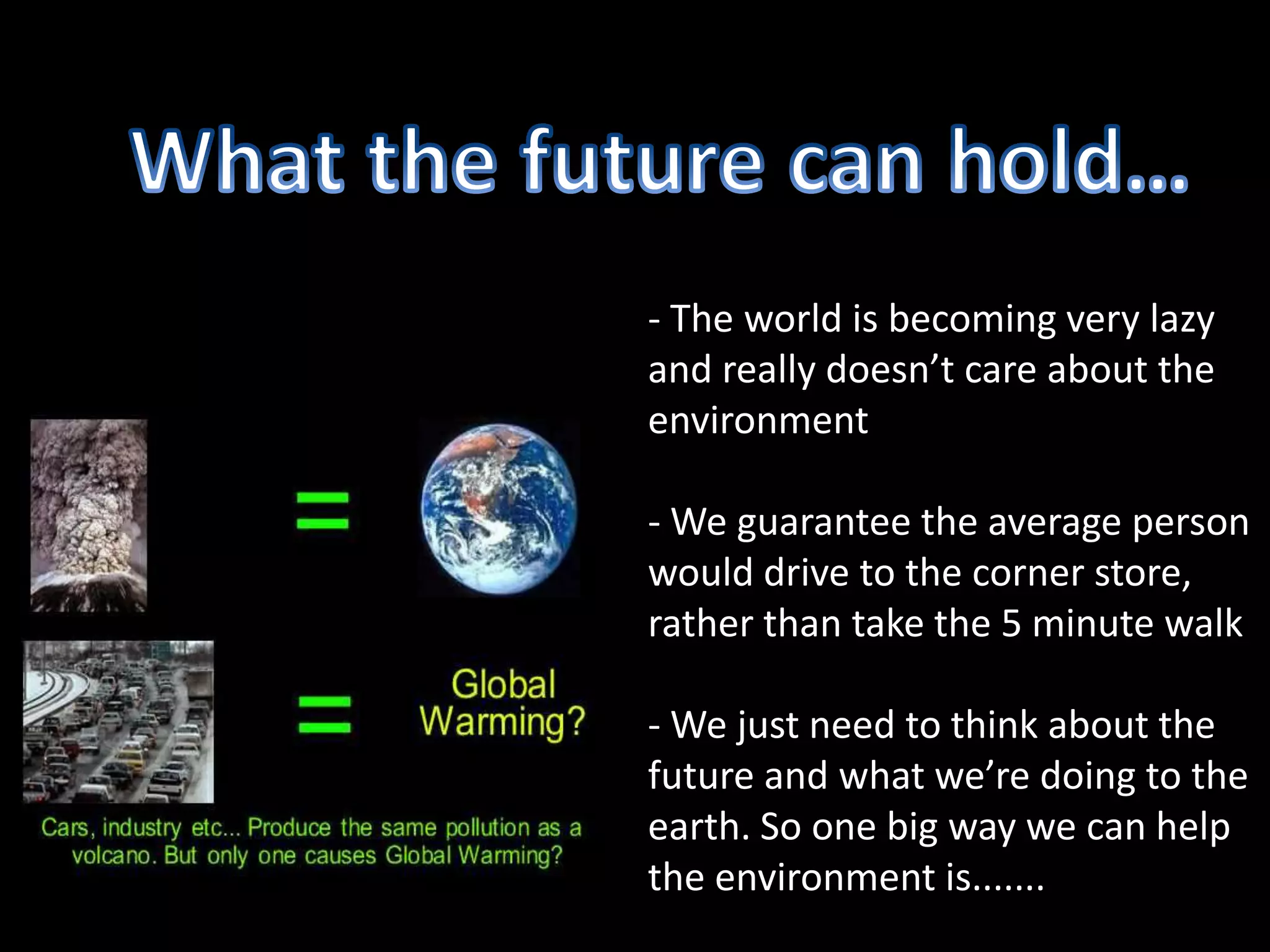 What the future can hold…

=

=

Global Warming?

Cars, industry etc... Produce the same pollution as a volcano. But only one causes Global Warming?

- The world is becoming very lazy and really doesn't care about the environment

- We guarantee the average person would drive to the corner store, rather than take the 5 minute walk

- We just need to think about the future and what we're doing to the earth. So one big way we can help the environment is.......